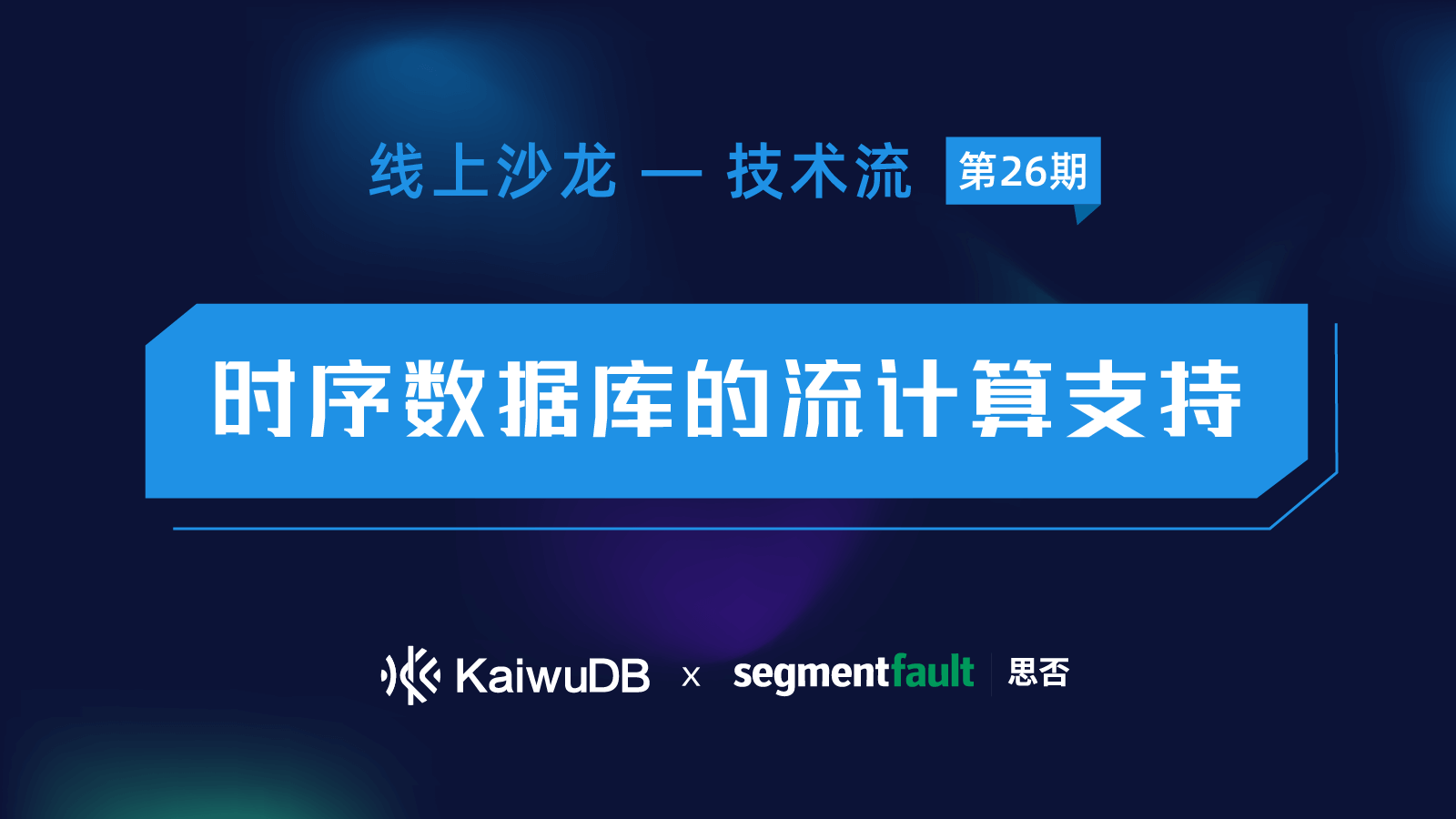 线上沙龙 — 技术流 第26期

时序数据库的流计算支持

KaiwuDB x segmentfault 思否